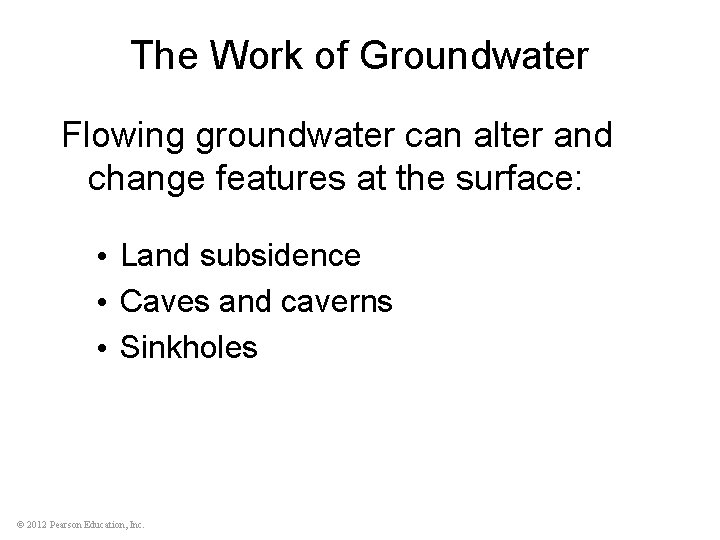 The Work of Groundwater

Flowing groundwater can alter and change features at the surface:

• Land subsidence
• Caves and caverns
• Sinkholes

© 2012 Pearson Education, Inc.